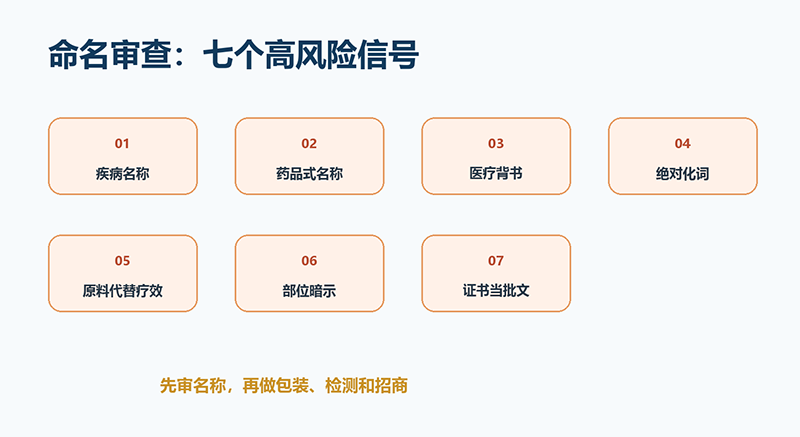 命名审查：七个高风险信号

01
疾病名称

02
药品式名称

03
医疗背书

04
绝对化词

05
原料代替疗效

06
部位暗示

07
证书当批文

先审名称，再做包装、检测和招商